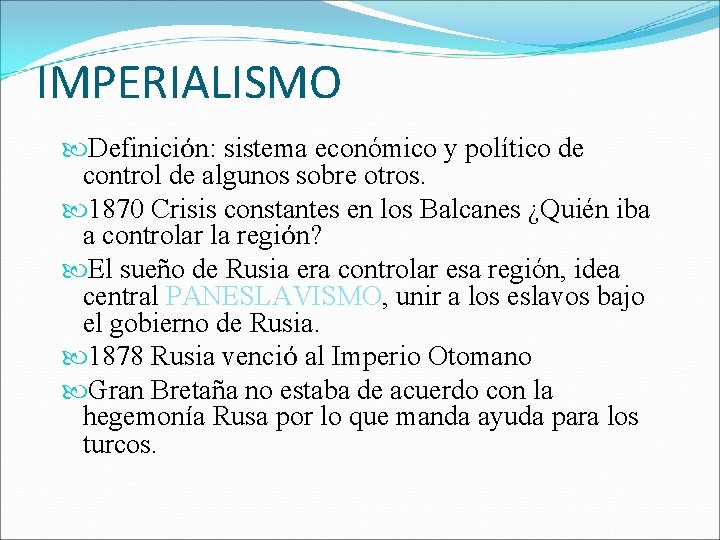 IMPERIALISMO

Definición: sistema económico y político de control de algunos sobre otros.

1870 Crisis constantes en los Balcanes ¿Quién iba a controlar la región?

El sueño de Rusia era controlar esa región, idea central PANESLAVISMO, unir a los eslavos bajo el gobierno de Rusia.

1878 Rusia venció al Imperio Otomano

Gran Bretaña no estaba de acuerdo con la hegemonía Rusa por lo que manda ayuda para los turcos.